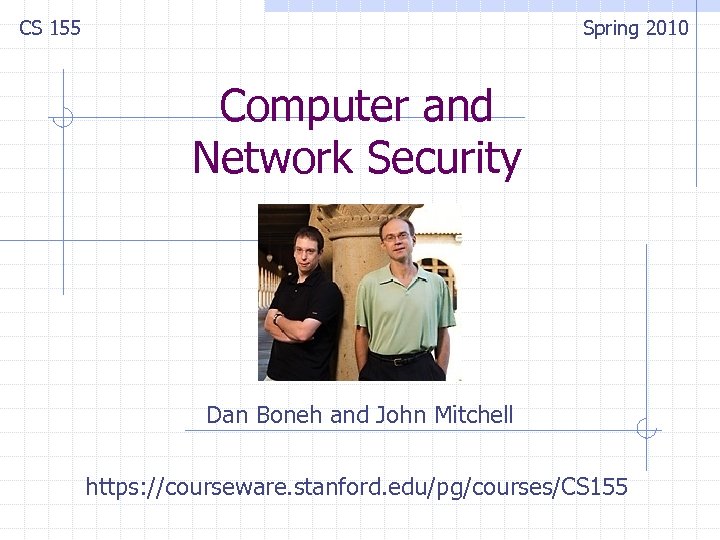 CS 155

Spring 2010

Computer and Network Security

Dan Boneh and John Mitchell

https://courseware.stanford.edu/pg/courses/CS155